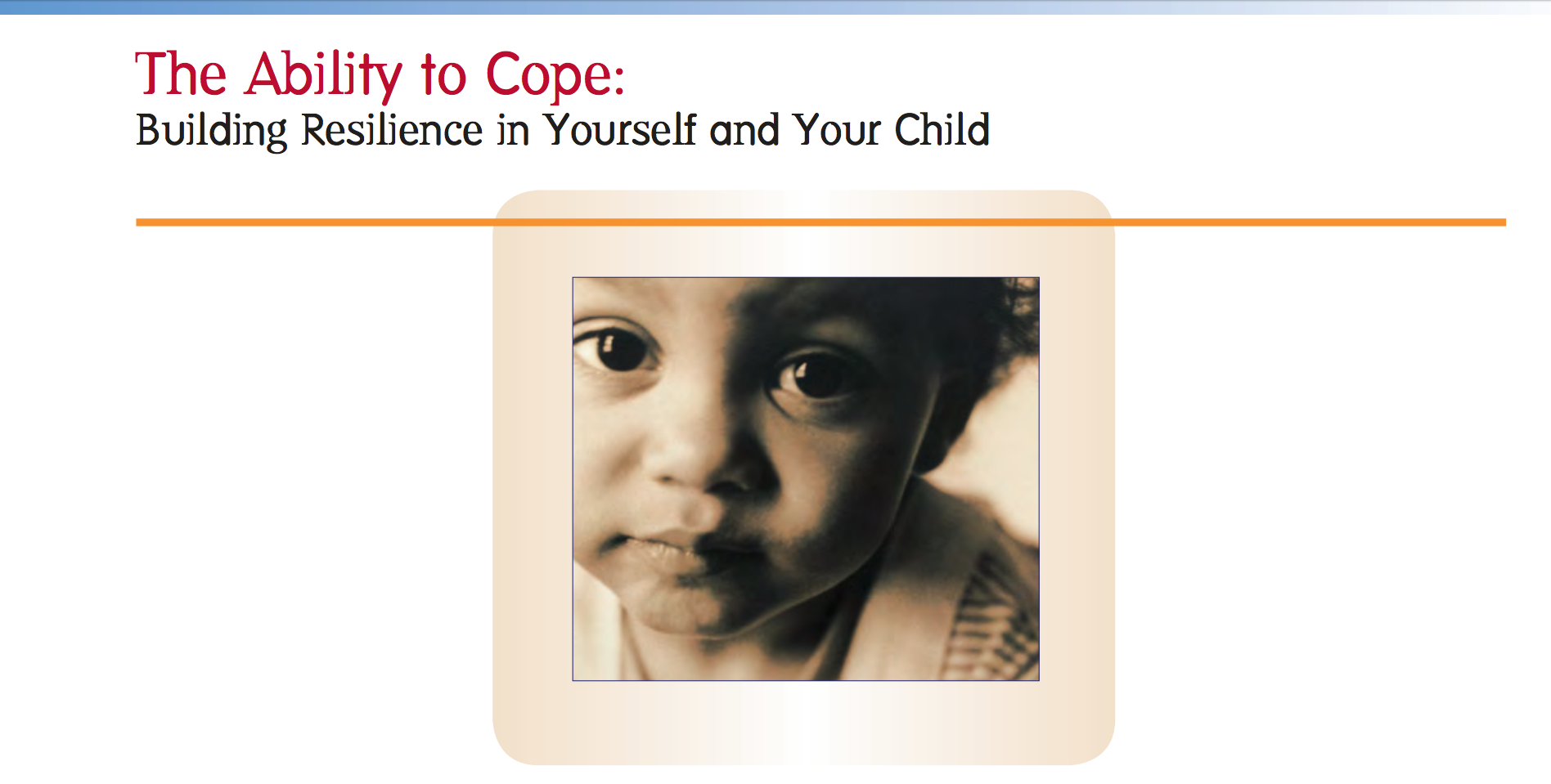 The Ability to Cope:
Building Resilience in Yourself and Your Child